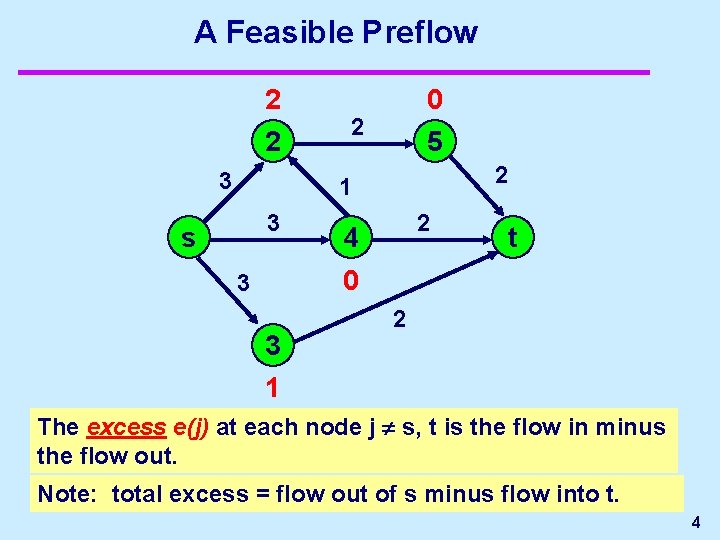 A Feasible Preflow

2
0
2
2
5
3
1
2
s
3
4
2
t
3
0
2
3
1

The excess e(j) at each node j $\neq$ s, t is the flow in minus the flow out.

Note: total excess = flow out of s minus flow into t.

4